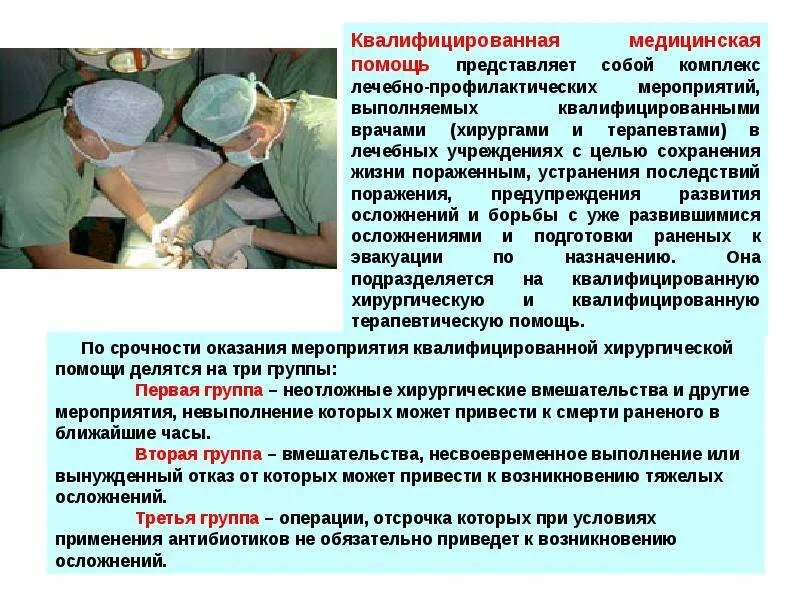 Квалифицированная медицинская помощь представляет собой комплекс лечебно-профилактических мероприятий, выполняемых квалифицированными врачами (хирургами и терапевтами) в лечебных учреждениях с целью сохранения жизни пораженным, устранения последствий поражения, предупреждения развития осложнений и борьбы с уже развившимися осложнениями и подготовки раненых к эвакуации по назначению. Она подразделяется на квалифицированную хирургическую и квалифицированную терапевтическую помощь.

По срочности оказания мероприятия квалифицированной хирургической помощи делятся на три группы:

Первая группа – неотложные хирургические вмешательства и другие мероприятия, невыполнение которых может привести к смерти раненого в ближайшие часы.

Вторая группа – вмешательства, несвоевременное выполнение или вынужденный отказ от которых может привести к возникновению тяжелых осложнений.

Третья группа – операции, отсрочка которых при условиях применения антибиотиков не обязательно приведет к возникновению осложнений.